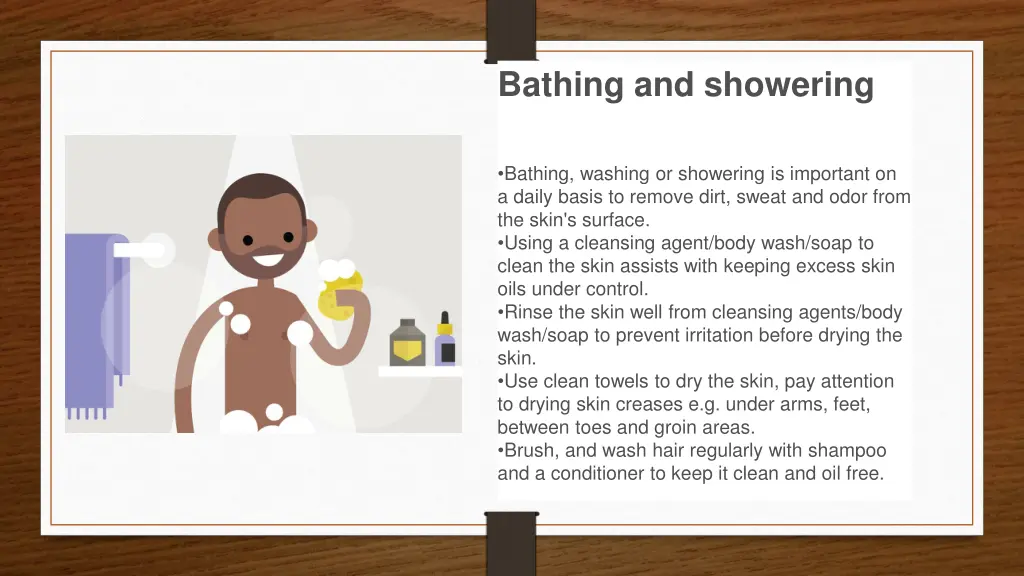 Bathing and showering

•Bathing, washing or showering is important on a daily basis to remove dirt, sweat and odor from the skin's surface.
•Using a cleansing agent/body wash/soap to clean the skin assists with keeping excess skin oils under control.
•Rinse the skin well from cleansing agents/body wash/soap to prevent irritation before drying the skin.
•Use clean towels to dry the skin, pay attention to drying skin creases e.g. under arms, feet, between toes and groin areas.
•Brush, and wash hair regularly with shampoo and a conditioner to keep it clean and oil free.